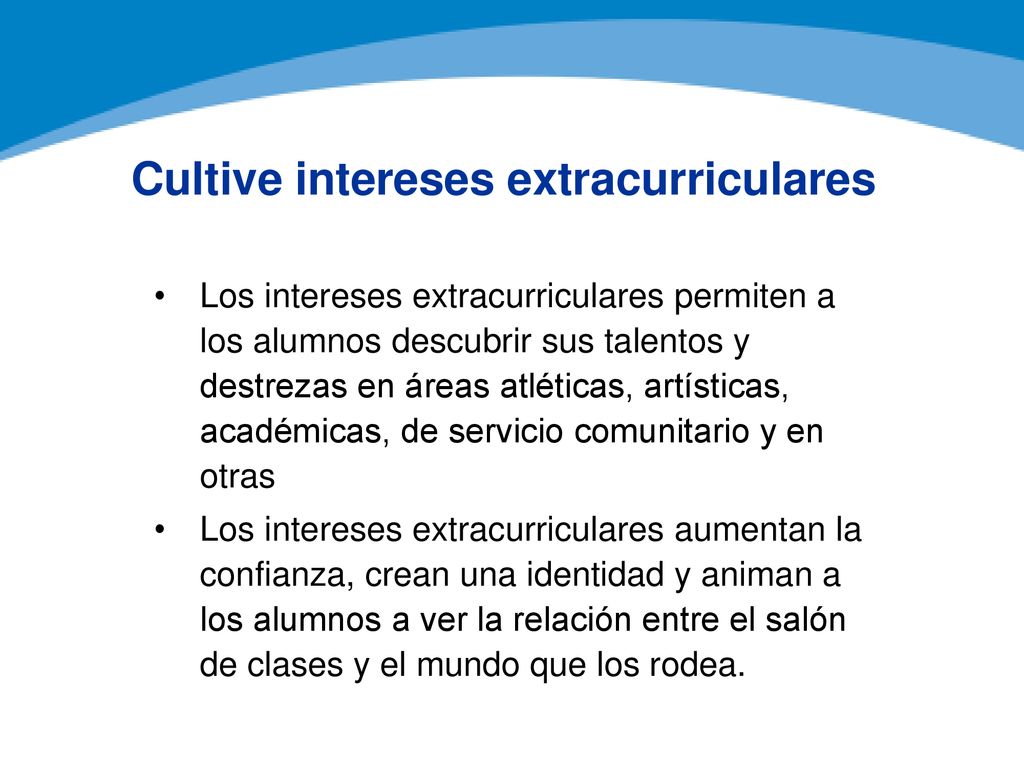 Cultive intereses extracurriculares

• Los intereses extracurriculares permiten a los alumnos descubrir sus talentos y destrezas en áreas atléticas, artísticas, académicas, de servicio comunitario y en otras

• Los intereses extracurriculares aumentan la confianza, crean una identidad y animan a los alumnos a ver la relación entre el salón de clases y el mundo que los rodea.